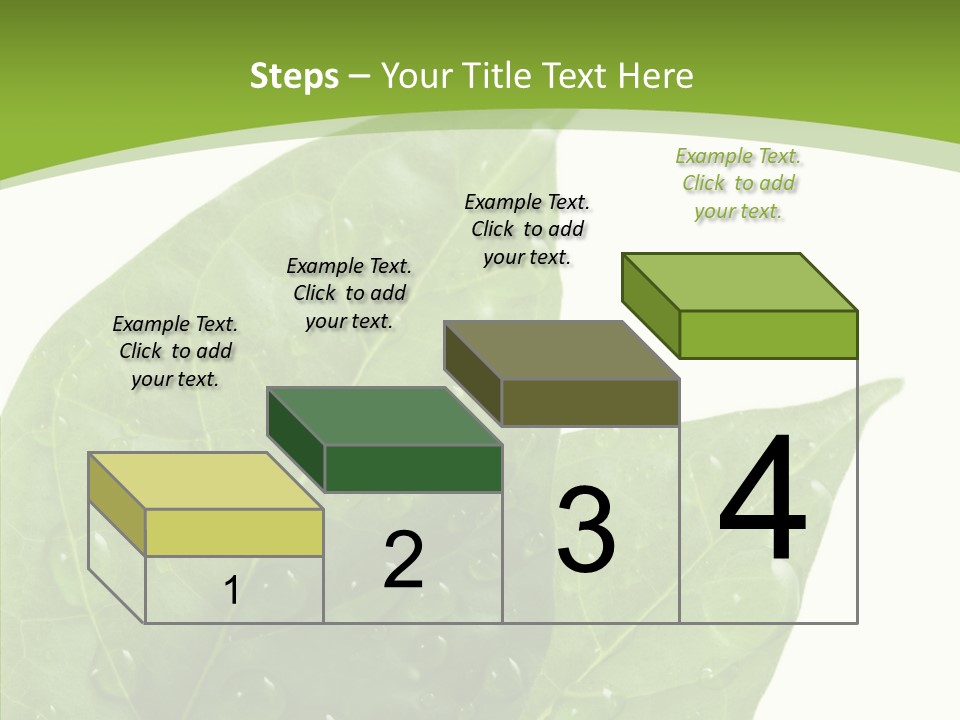 Steps – Your Title Text Here

Example Text. Click to add your text.

Example Text. Click to add your text.

Example Text. Click to add your text.

Example Text. Click to add your text.

1

2

3

4